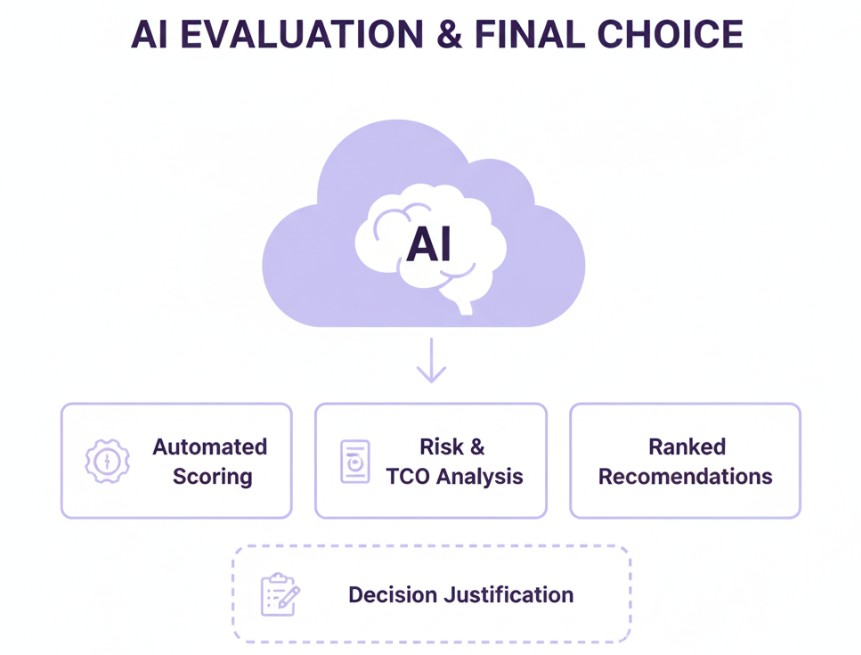 AI EVALUATION & FINAL CHOICE

AI

Automated Scoring

Risk & TCO Analysis

Ranked Recomendations

Decision Justification